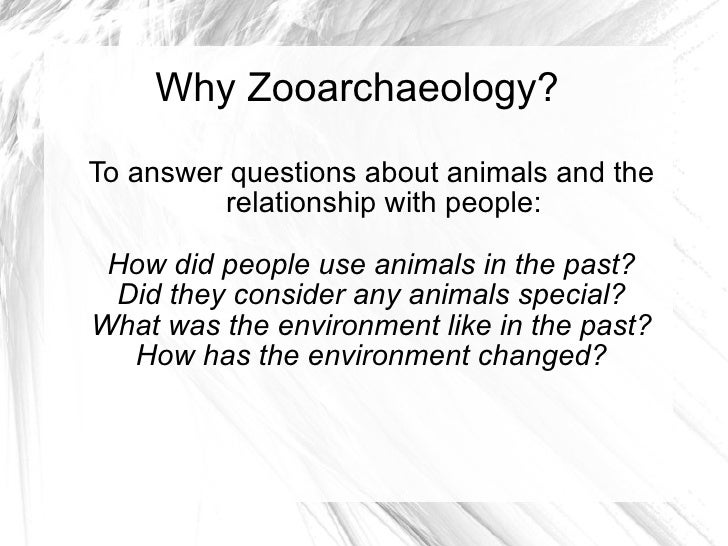 Why Zooarchaeology?

To answer questions about animals and the relationship with people:

How did people use animals in the past?
Did they consider any animals special?
What was the environment like in the past?
How has the environment changed?